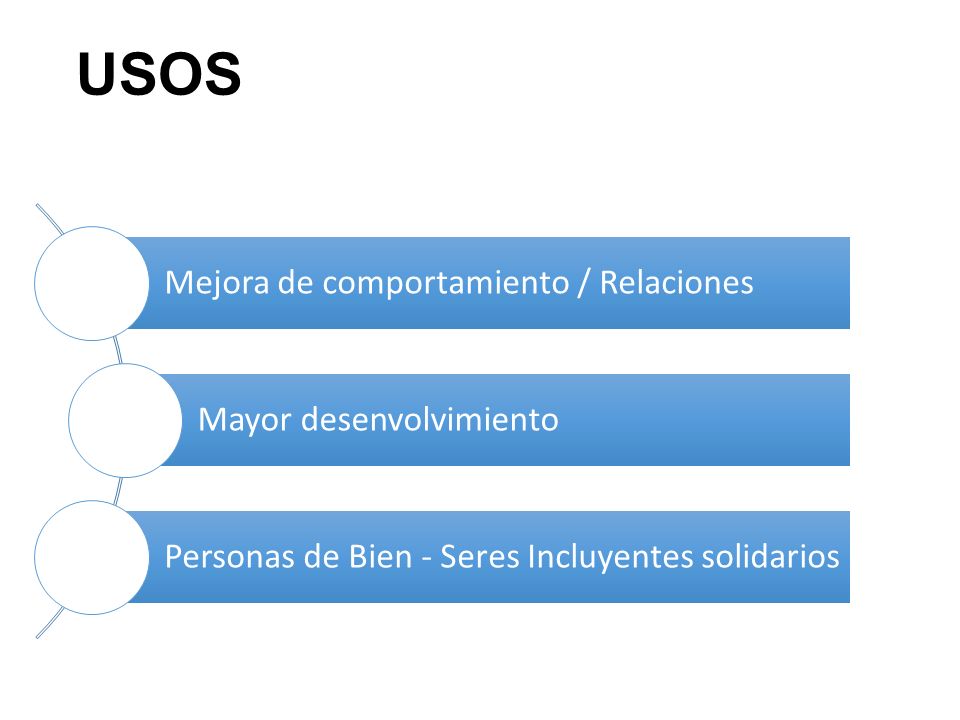 USOS

Mejora de comportamiento / Relaciones

Mayor desenvolvimiento

Personas de Bien - Seres Incluyentes solidarios